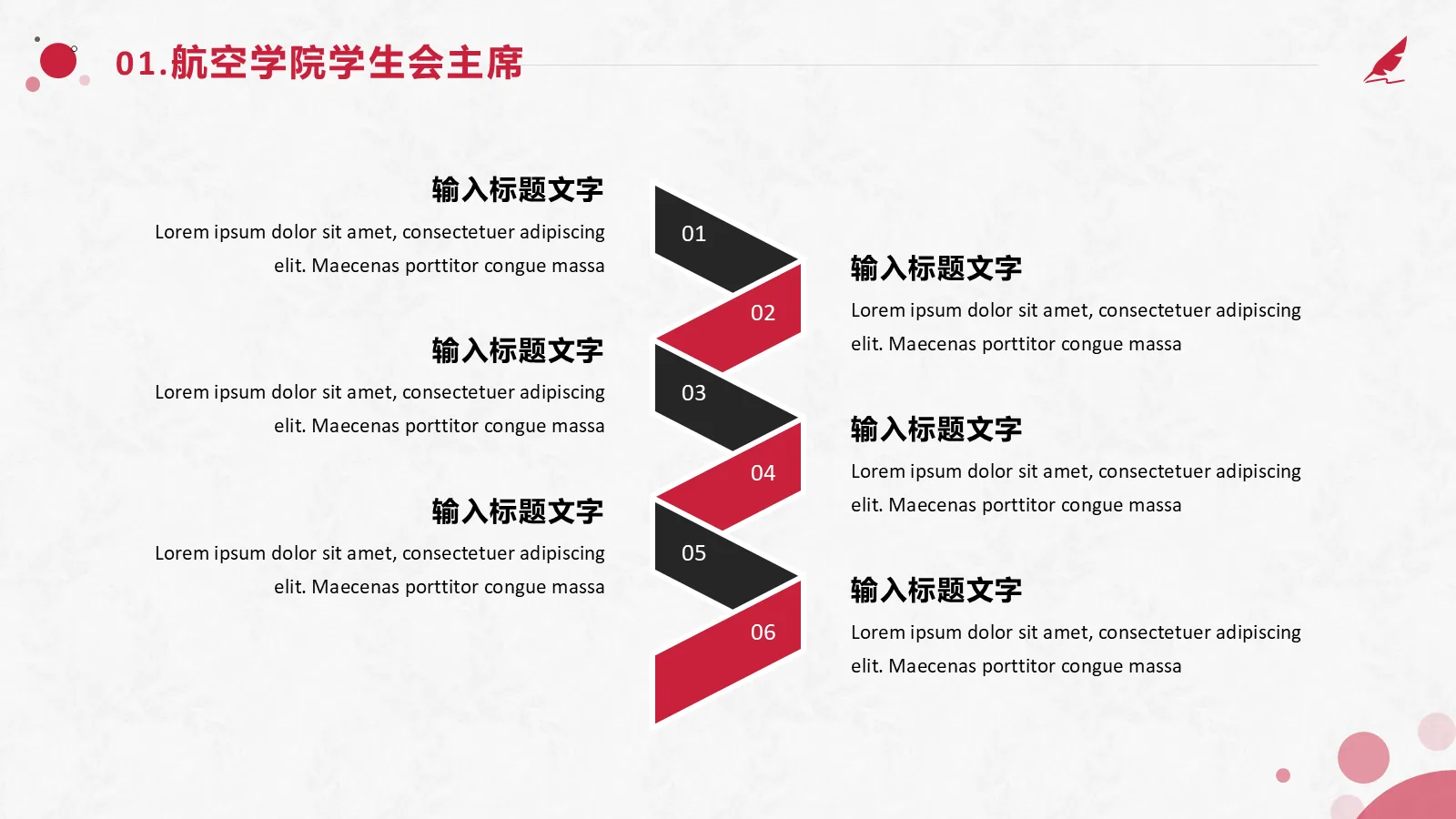 01.航空学院学生会主席

输入标题文字

Lorem ipsum dolor sit amet, consectetuer adipiscing elit. Maecenas porttitor congue massa

输入标题文字

Lorem ipsum dolor sit amet, consectetuer adipiscing elit. Maecenas porttitor congue massa

输入标题文字

Lorem ipsum dolor sit amet, consectetuer adipiscing elit. Maecenas porttitor congue massa

01

02

03

04

05

06

输入标题文字

Lorem ipsum dolor sit amet, consectetuer adipiscing elit. Maecenas porttitor congue massa

输入标题文字

Lorem ipsum dolor sit amet, consectetuer adipiscing elit. Maecenas porttitor congue massa

输入标题文字

Lorem ipsum dolor sit amet, consectetuer adipiscing elit. Maecenas porttitor congue massa